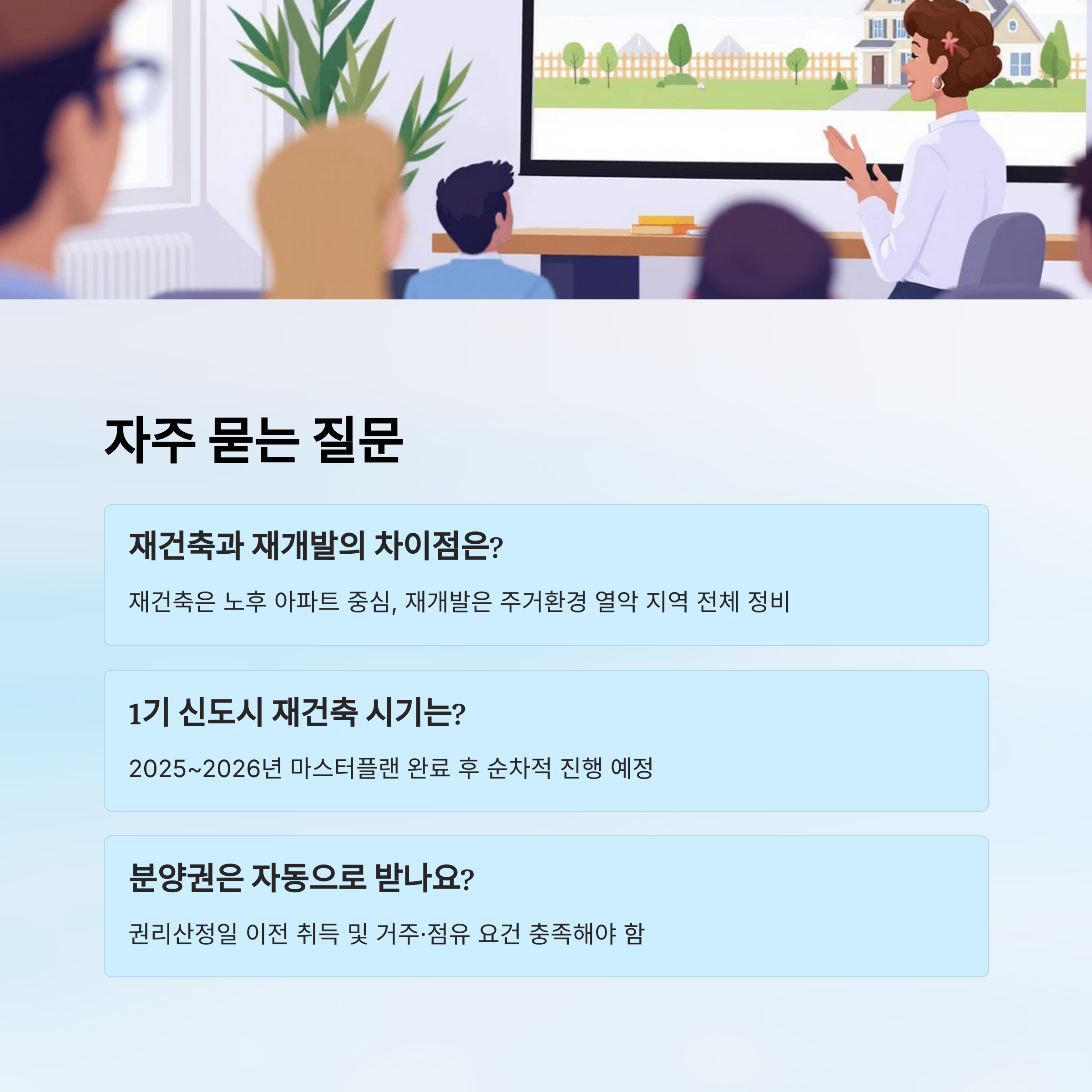 자주 묻는 질문

재건축과 재개발의 차이점은?

재건축은 노후 아파트 중심, 재개발은 주거환경 열악 지역 전체 정비

1기 신도시 재건축 시기는?

2025~2026년 마스터플랜 완료 후 순차적 진행 예정

분양권은 자동으로 받나요?

권리산정일 이전 취득 및 거주·점유 요건 충족해야 함